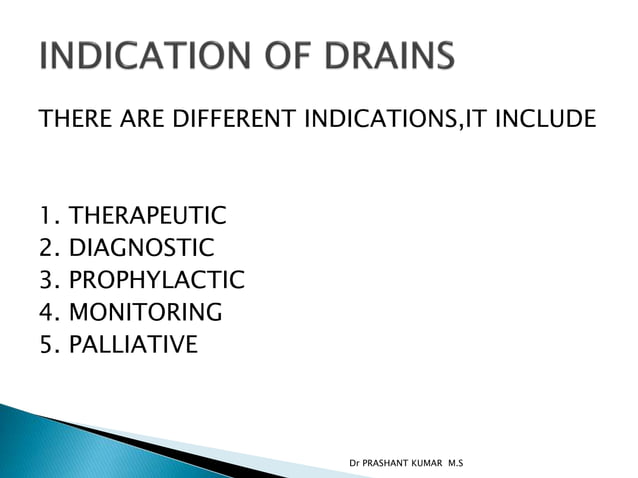 INDICATION OF DRAINS

THERE ARE DIFFERENT INDICATIONS,IT INCLUDE

1. THERAPEUTIC
2. DIAGNOSTIC
3. PROPHYLACTIC
4. MONITORING
5. PALLIATIVE

Dr PRASHANT KUMAR M.S